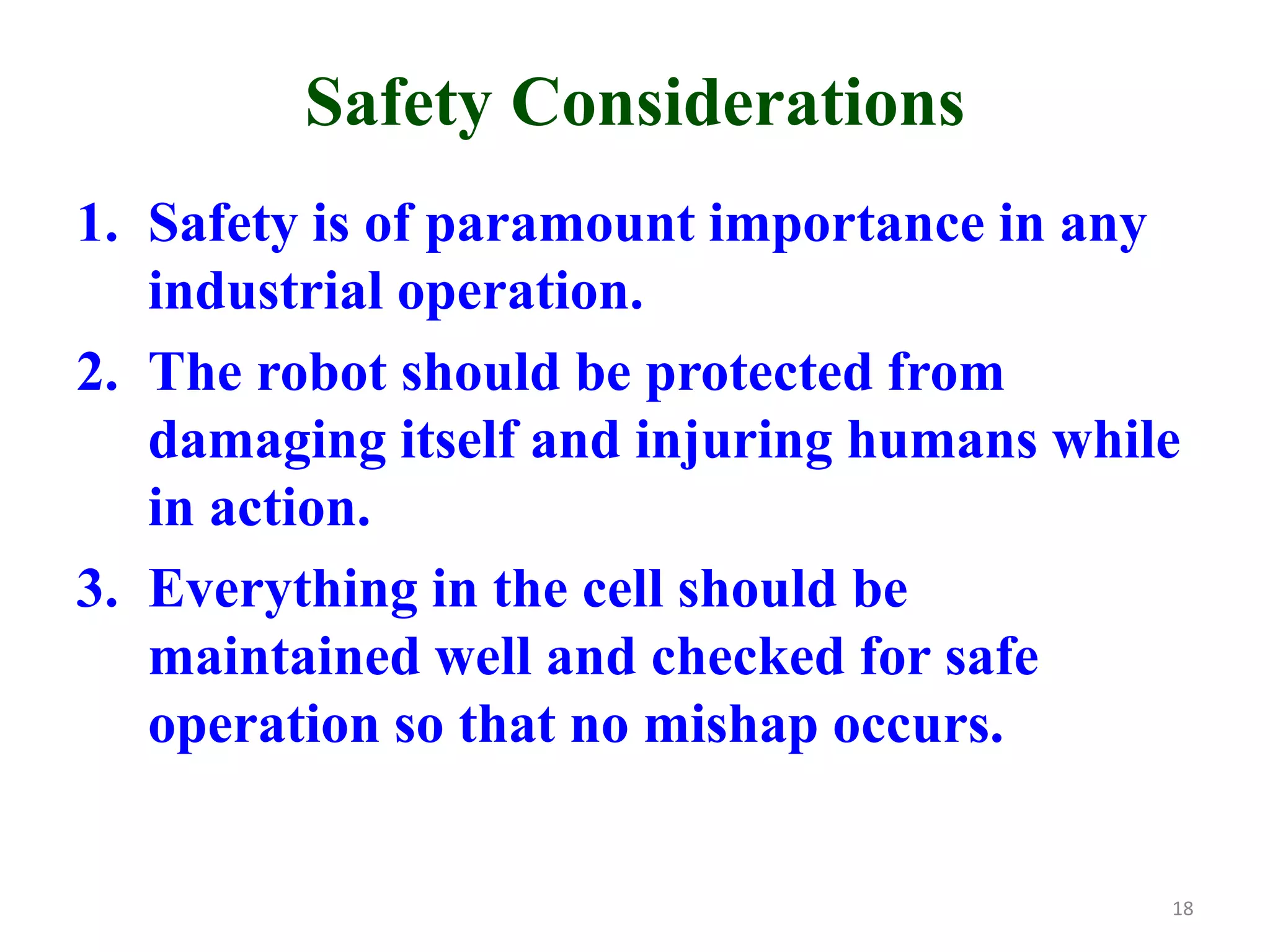 Safety Considerations

1. Safety is of paramount importance in any industrial operation.
2. The robot should be protected from damaging itself and injuring humans while in action.
3. Everything in the cell should be maintained well and checked for safe operation so that no mishap occurs.

18